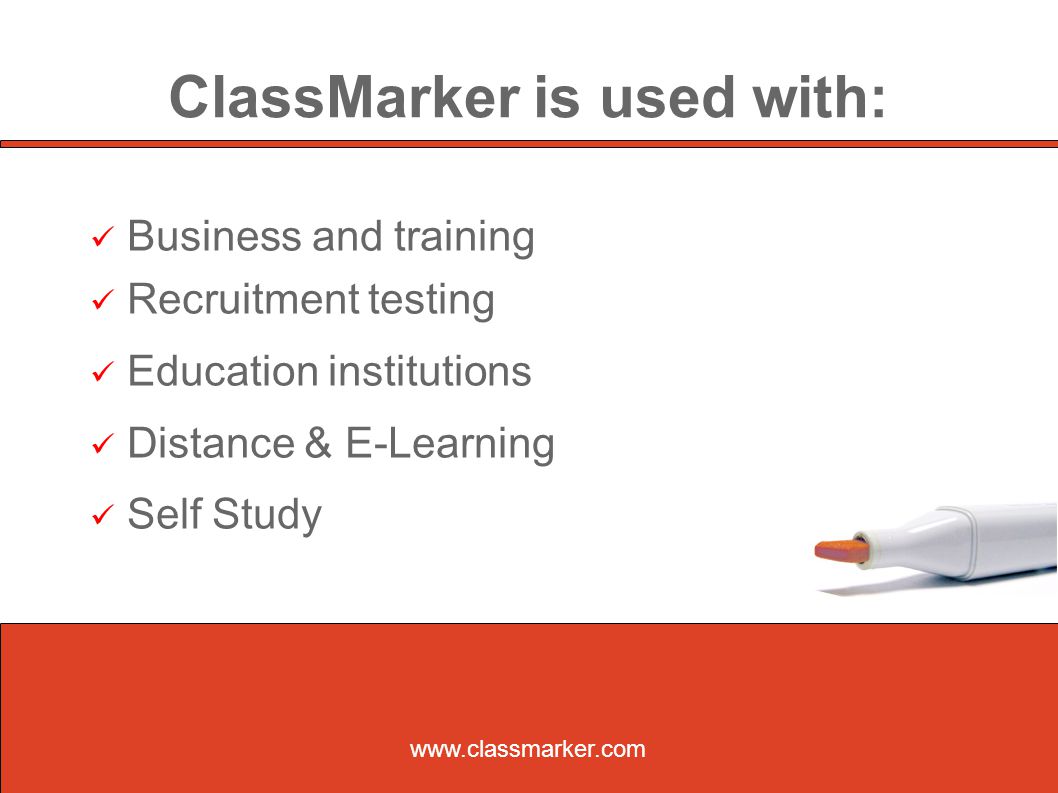 ClassMarker is used with:

✓ Business and training
✓ Recruitment testing
✓ Education institutions
✓ Distance & E-Learning
✓ Self Study

www.classmarker.com